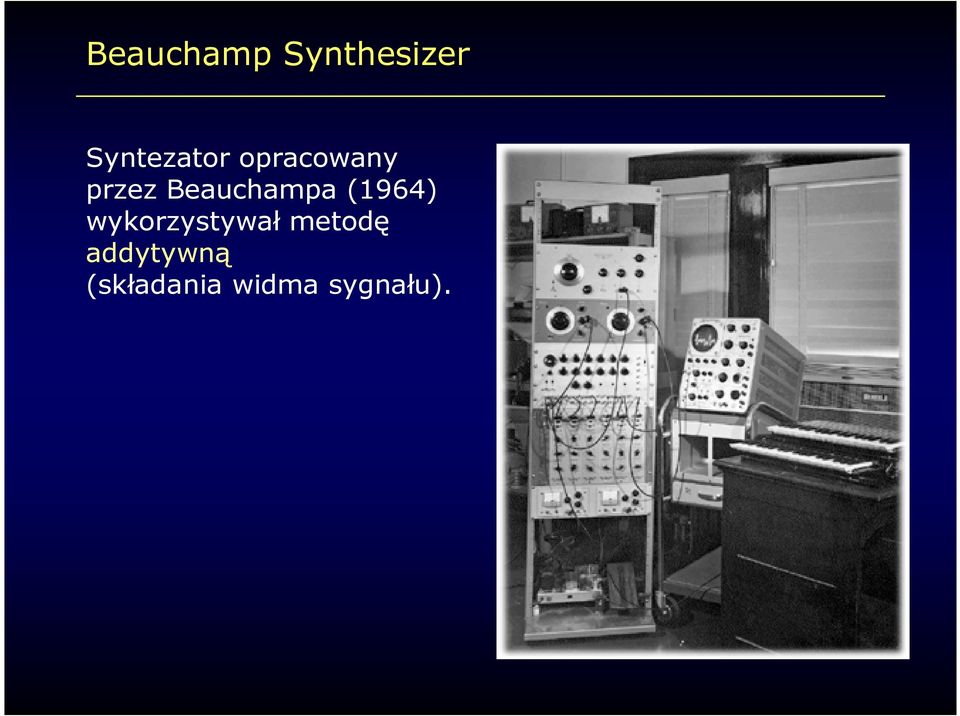 Beauchamp Synthesizer

Syntezator opracowany przez Beauchampa (1964) wykorzystywał metodę addytywną (składania widma sygnału).